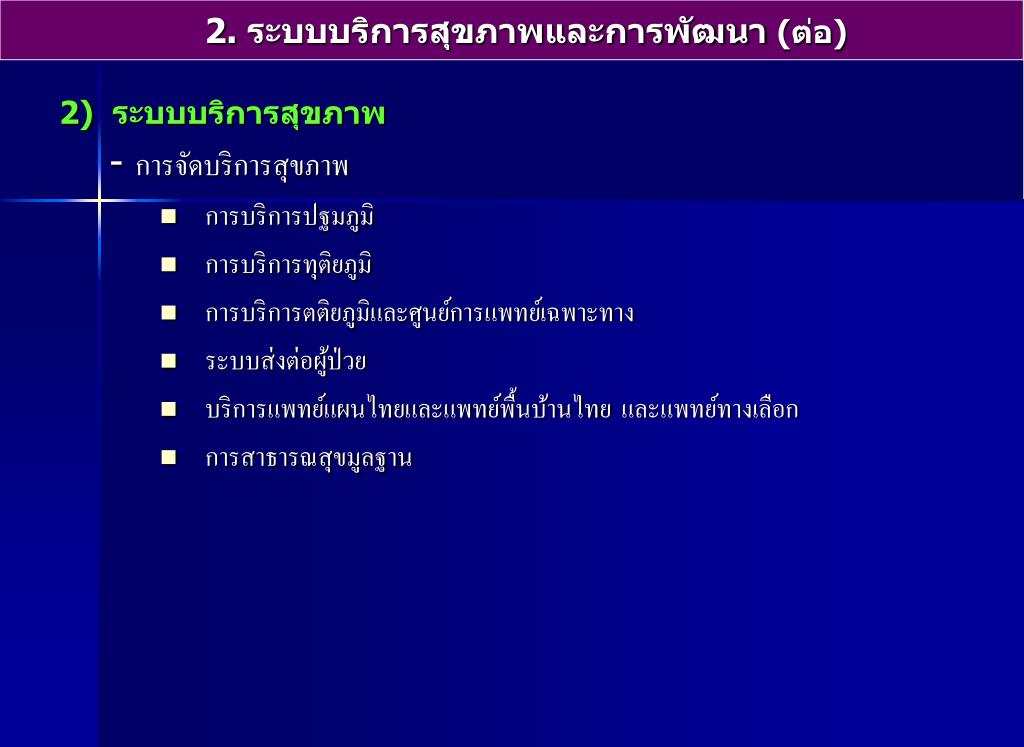 2. ระบบบริการสุขภาพและการพัฒนา (ต่อ)

2) ระบบบริการสุขภาพ

- การจัดบริการสุขภาพ

■ การบริการปฐมภูมิ

■ การบริการทุติยภูมิ

■ การบริการตติยภูมิและศูนย์การแพทย์เฉพาะทาง

■ ระบบส่งต่อผู้ป่วย

■ บริการแพทย์แผนไทยและแพทย์พื้นบ้านไทย และแพทย์ทางเลือก

■ การสาธารณสุขมูลฐาน